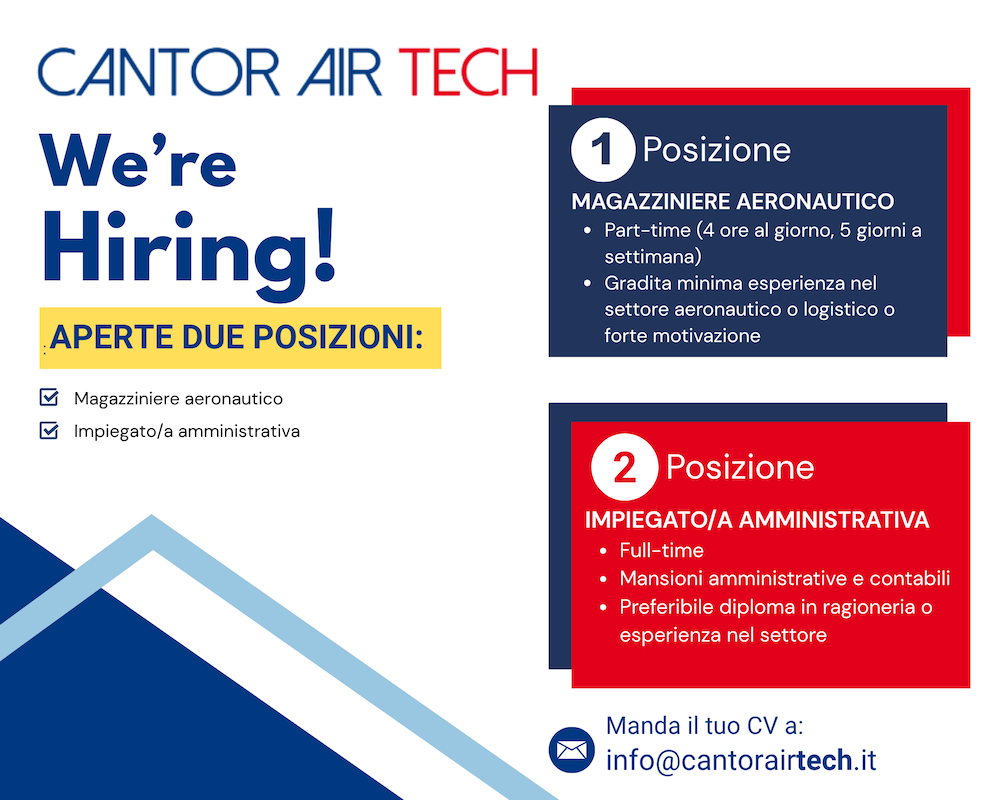 CANTOR AIR TECH

We're Hiring!

APERTE DUE POSIZIONI:

Magazziniere aeronautico
Impiegato/a amministrativa

1 Posizione

MAGAZZINIERE AERONAUTICO
- Part-time (4 ore al giorno, 5 giorni a settimana)
- Gradita minima esperienza nel settore aeronautico o logistico o forte motivazione

2 Posizione

IMPIEGATO/A AMMINISTRATIVA
- Full-time
- Mansioni amministrative e contabili
- Preferibile diploma in ragioneria o esperienza nel settore

Manda il tuo CV a:
info@cantorairtech.it